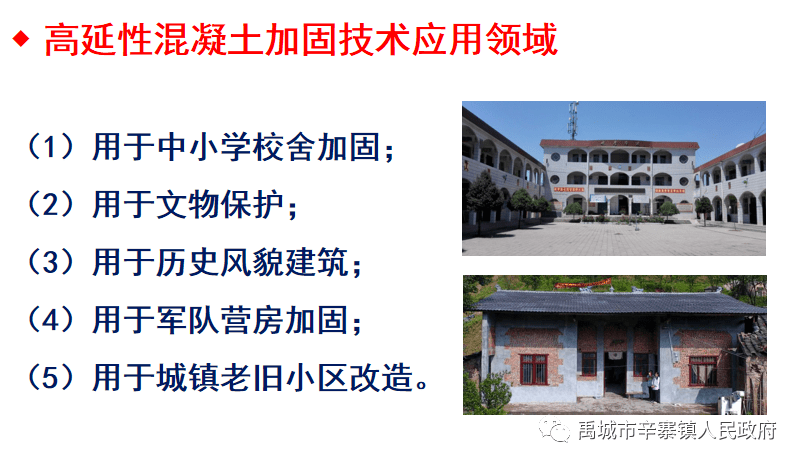 ◆ 高延性混凝土加固技术应用领域

（1）用于中小学校舍加固；

（2）用于文物保护；

（3）用于历史风貌建筑；

（4）用于军队营房加固；

（5）用于城镇老旧小区改造。

禹城市辛寨镇人民政府